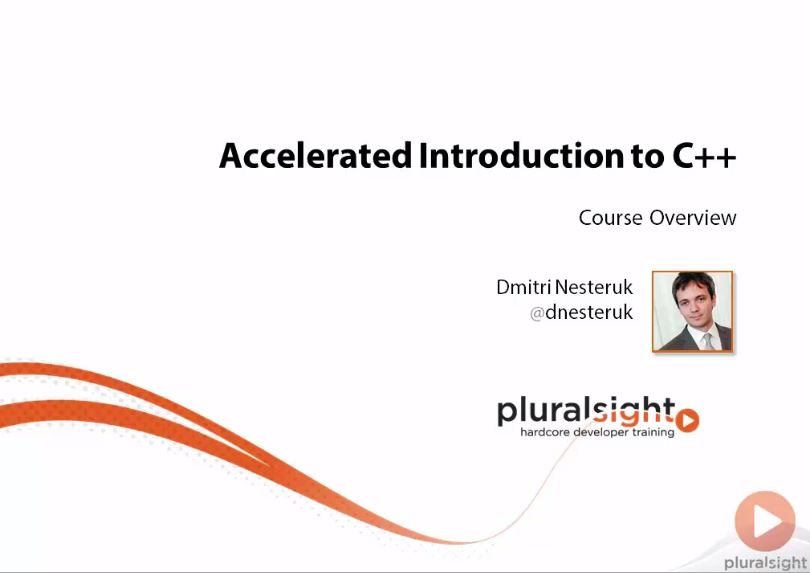 Accelerated Introduction to C++

Course Overview

Dmitri Nesteruk
@dnesteruk

pluralsight
hardcore developer training

pluralsight